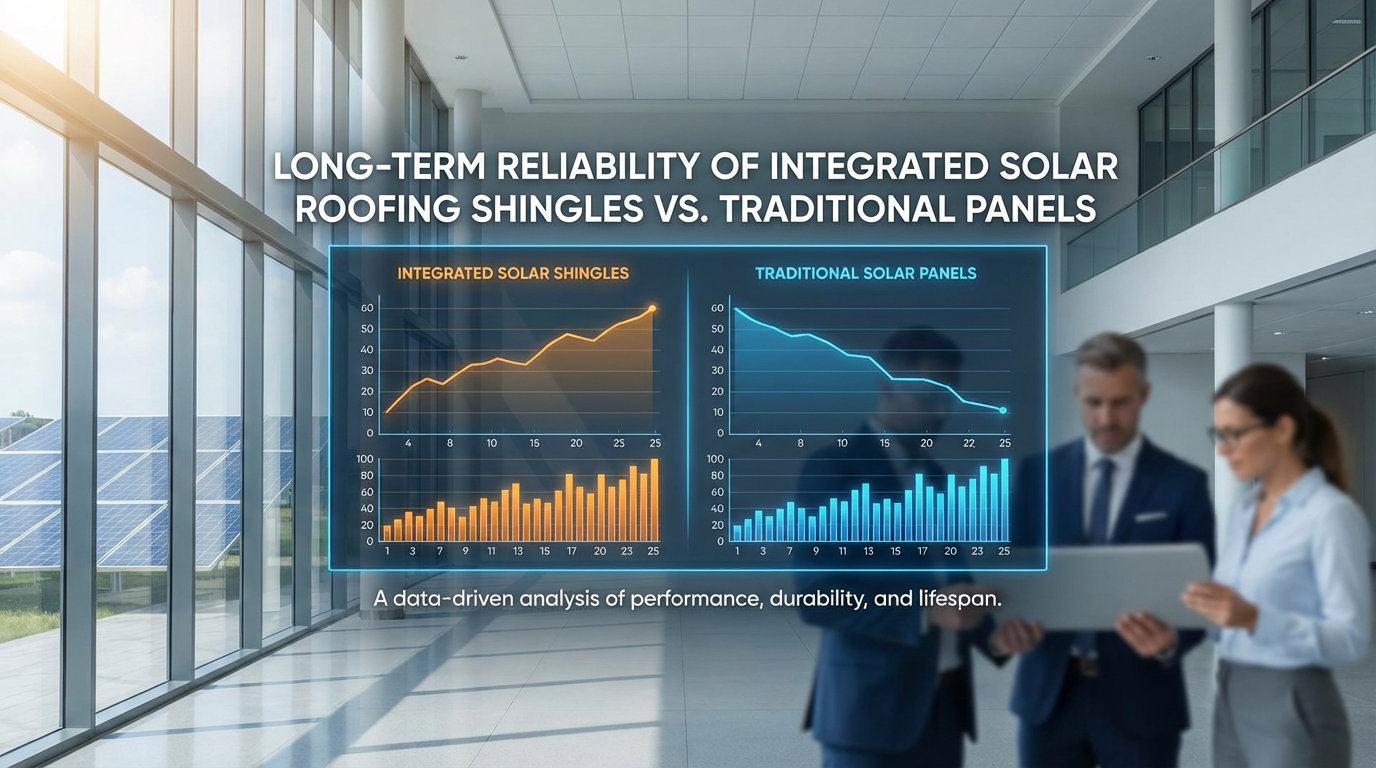 LONG-TERM RELIABILITY OF INTEGRATED SOLAR ROOFING SHINGLES VS. TRADITIONAL PANELS

INTEGRATED SOLAR SHINGLES

60
50
40
30
20
10
0
4 8 10 15 20 25 25

100
80
60
40
20
0
1 3 7 9 11 13 15 17 20 23 25

TRADITIONAL SOLAR PANELS

60
50
40
30
20
10
0
4 8 10 15 20 22 25

100
80
60
40
20
0
1 3 7 9 11 13 15 17 20 23 25

A data-driven analysis of performance, durability, and lifespan.